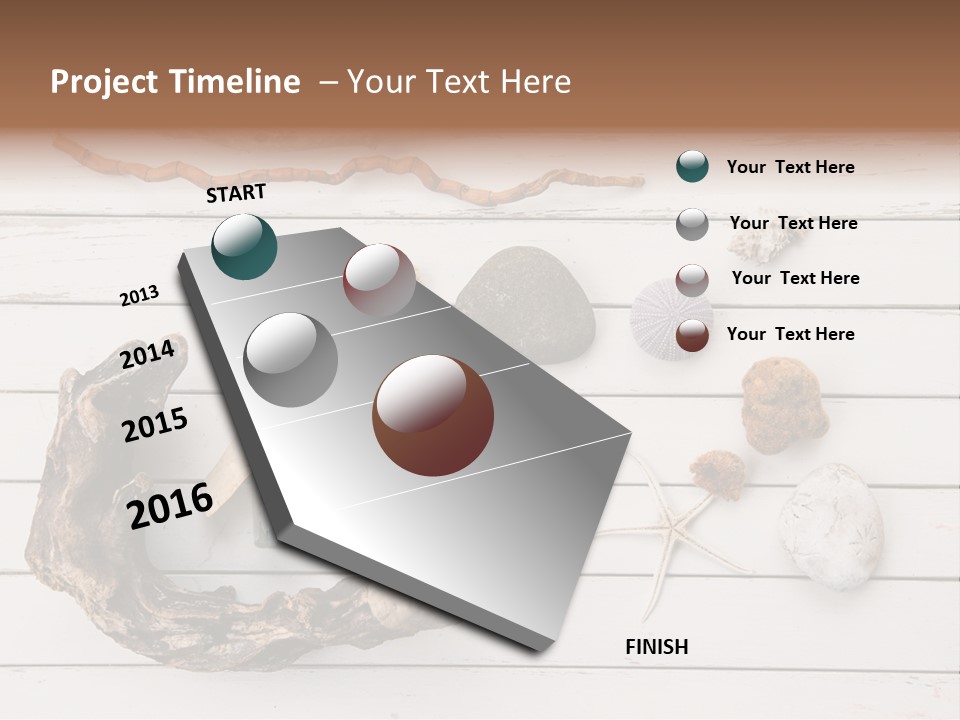 Project Timeline – Your Text Here

START

2013

2014

2015

2016

FINISH

Your Text Here

Your Text Here

Your Text Here

Your Text Here